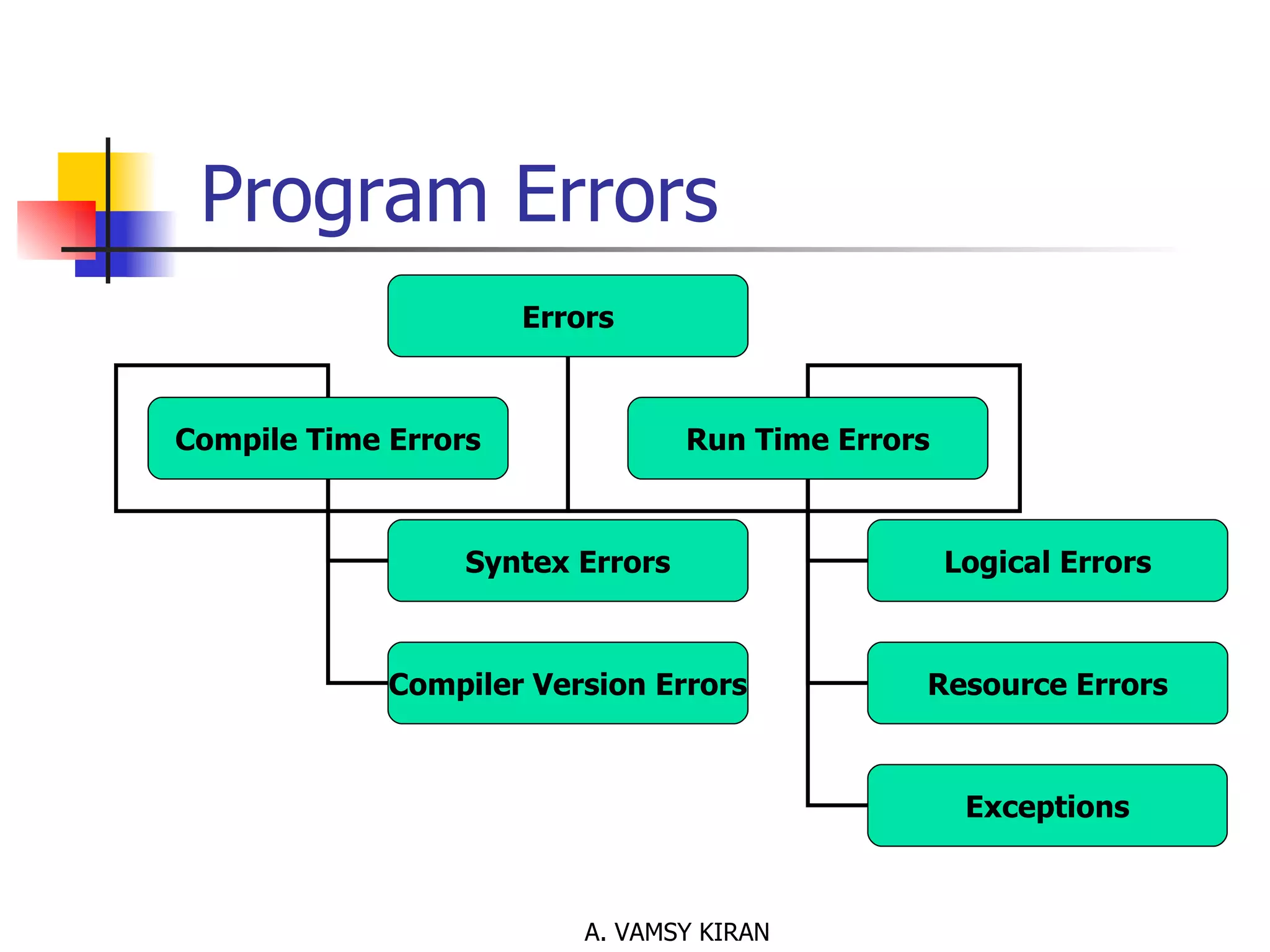 Program Errors

Errors

Compile Time Errors

Run Time Errors

Syntex Errors

Compiler Version Errors

Logical Errors

Resource Errors

Exceptions

A. VAMSY KIRAN